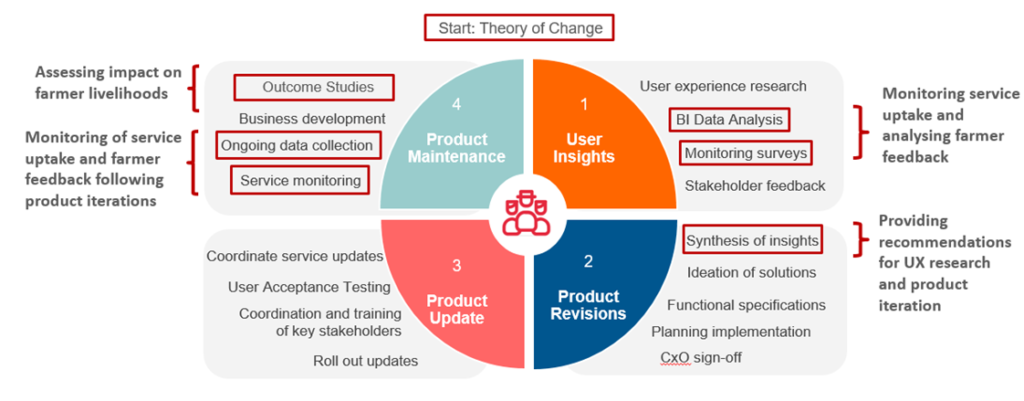 Start: Theory of Change

Assessing impact on farmer livelihoods

Monitoring of service uptake and farmer feedback following product iterations

Outcome Studies

Business development

Ongoing data collection

Service monitoring

4

Product Maintenance

1

User Insights

User experience research

BI Data Analysis

Monitoring surveys

Stakeholder feedback

Monitoring service uptake and analysing farmer feedback

Coordinate service updates

User Acceptance Testing

Coordination and training of key stakeholders

Roll out updates

3

Product Update

2

Product Revisions

Synthesis of insights

Ideation of solutions

Functional specifications

Planning implementation

CxO sign-off

Providing recommendations for UX research and product iteration